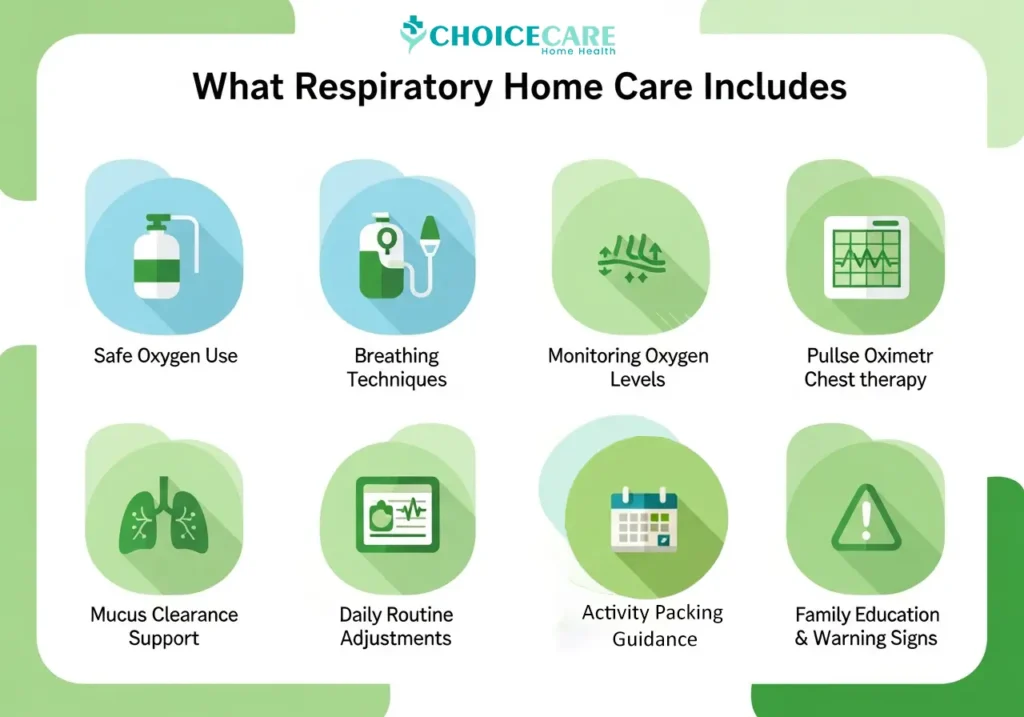 CHOICECARE
Home Health

What Respiratory Home Care Includes

Safe Oxygen Use

Breathing Techniques

Monitoring Oxygen Levels

Pullse Oximetr Chest therapy

Mucus Clearance Support

Daily Routine Adjustments

Activity Packing Guidance

Family Education & Warning Signs